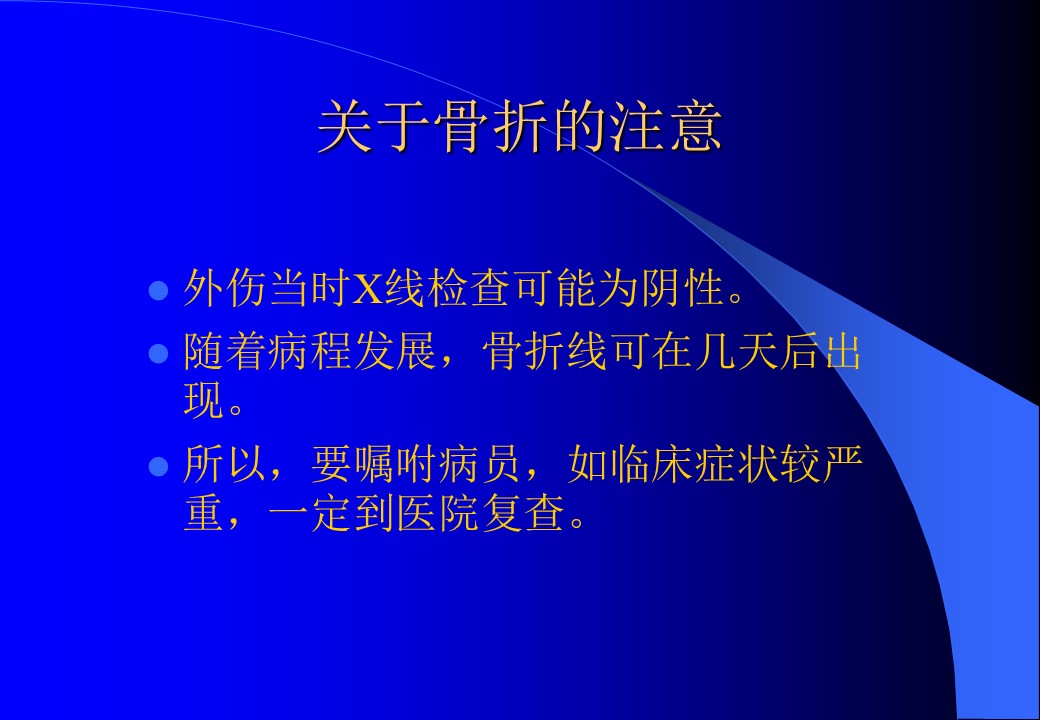 关于骨折的注意

- 外伤当时X线检查可能为阴性。
- 随着病程发展，骨折线可在几天后出现。
- 所以，要嘱咐病员，如临床症状较严重，一定到医院复查。